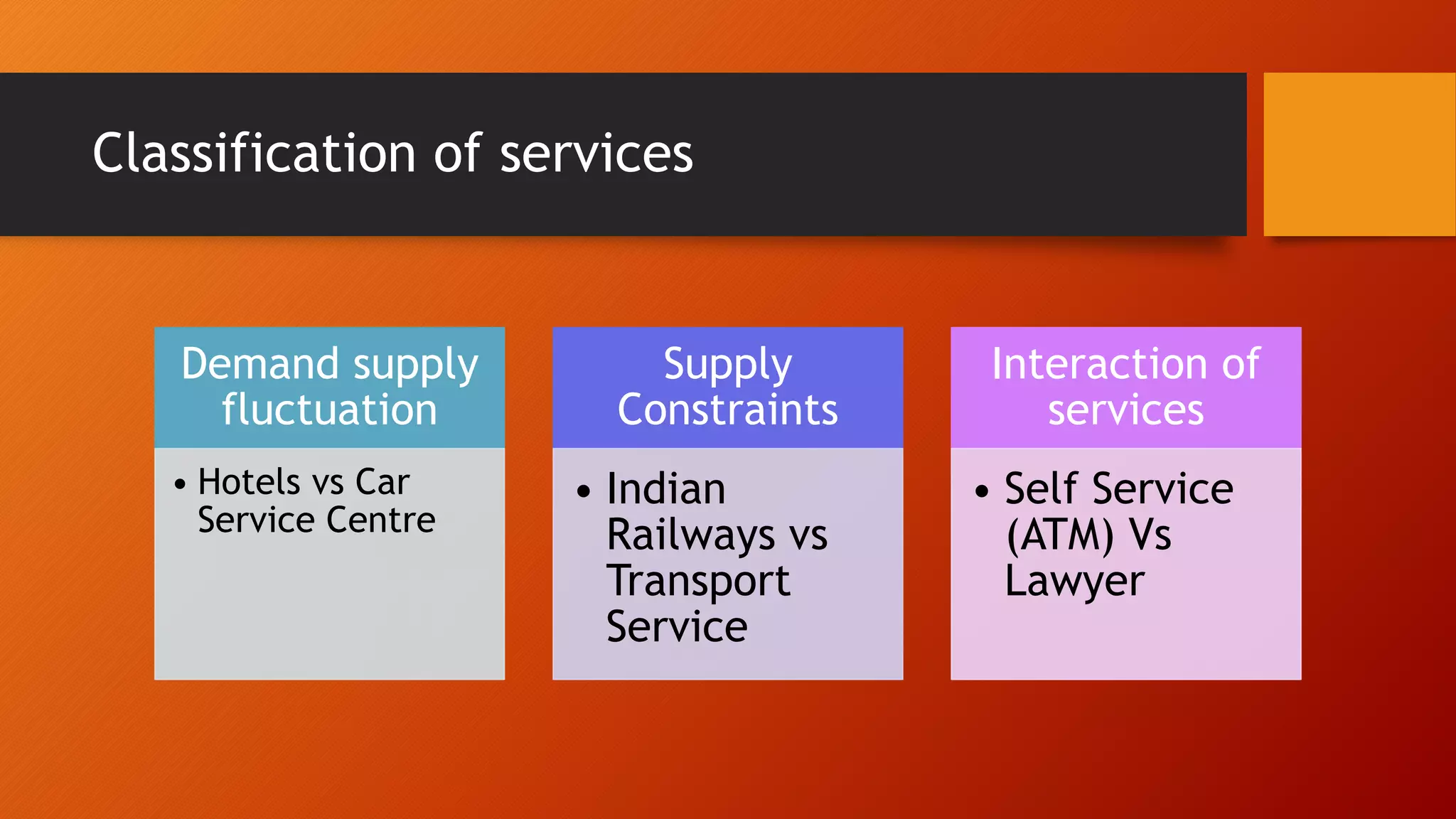 Classification of services

Demand supply fluctuation

• Hotels vs Car Service Centre

Supply Constraints

• Indian Railways vs Transport Service

Interaction of services

• Self Service (ATM) Vs Lawyer